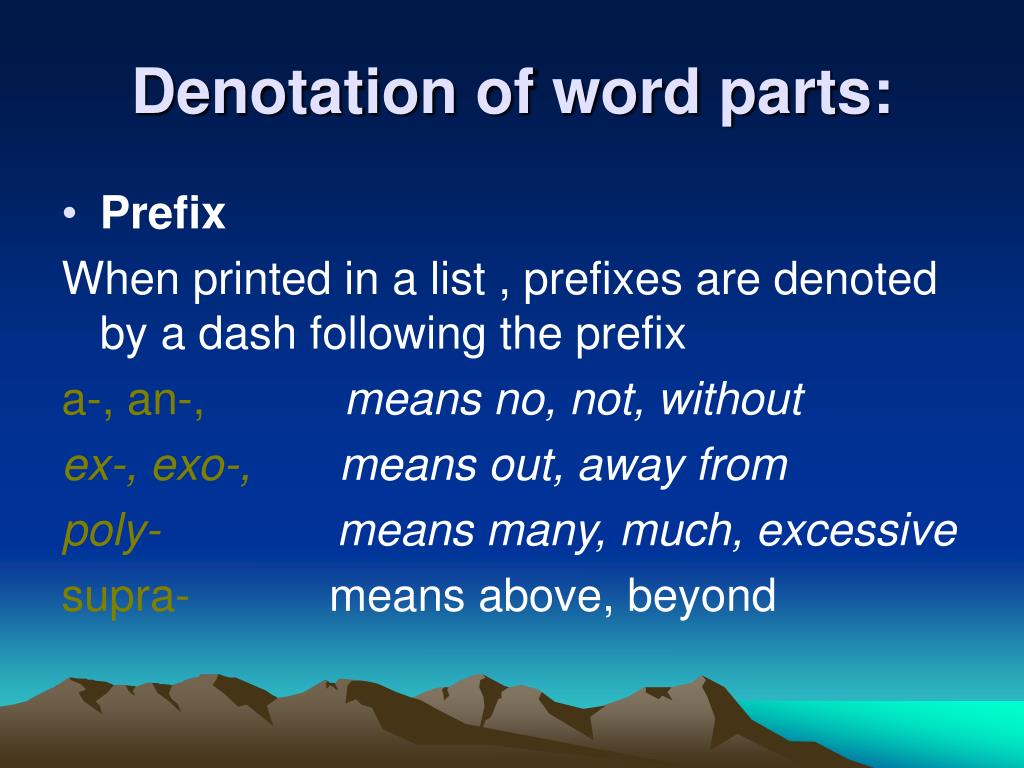 Denotation of word parts:

• Prefix

When printed in a list , prefixes are denoted by a dash following the prefix

a-, an-, means no, not, without

ex-, exo-, means out, away from

poly- means many, much, excessive

supra- means above, beyond